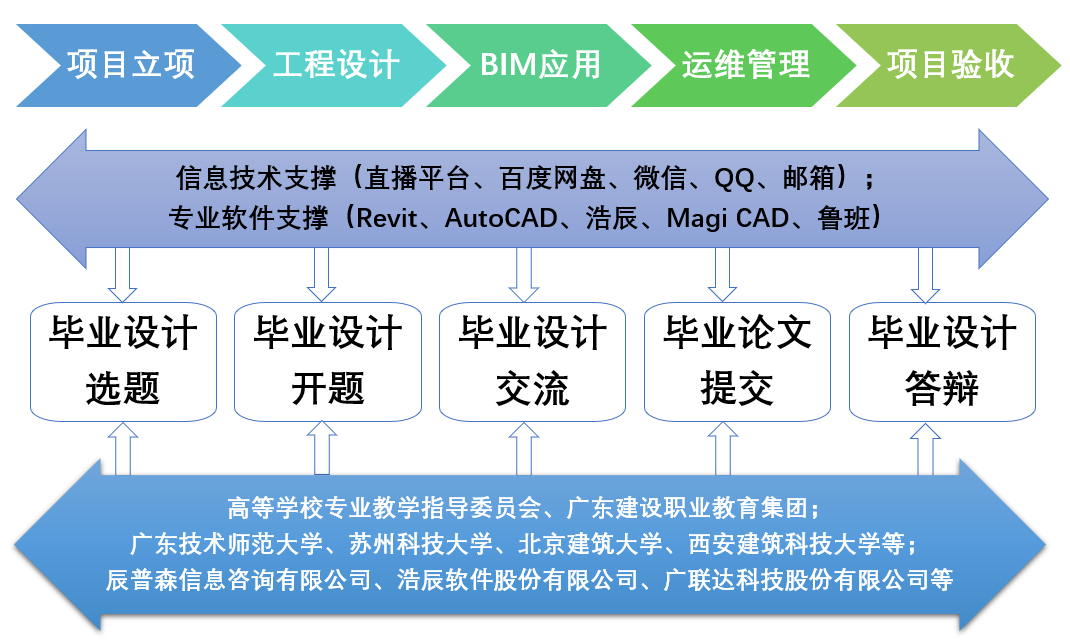 项目立项

工程设计

BIM应用

运维管理

项目验收

信息技术支撑（直播平台、百度网盘、微信、QQ、邮箱）；
专业软件支撑（Revit、AutoCAD、浩辰、Magi CAD、鲁班）

毕业设计选题

毕业设计开题

毕业设计交流

毕业论文提交

毕业设计答辩

高等学校专业教学指导委员会、广东建设职业教育集团；
广东技术师范大学、苏州科技大学、北京建筑大学、西安建筑科技大学等；
辰普森信息咨询有限公司、浩辰软件股份有限公司、广联达科技股份有限公司等